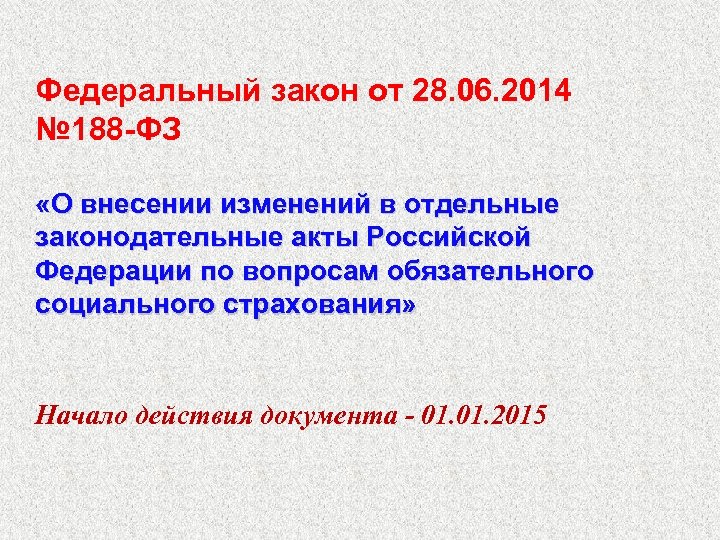 Федеральный закон от 28.06.2014 №188-ФЗ

«О внесении изменений в отдельные законодательные акты Российской Федерации по вопросам обязательного социального страхования»

Начало действия документа - 01.01.2015